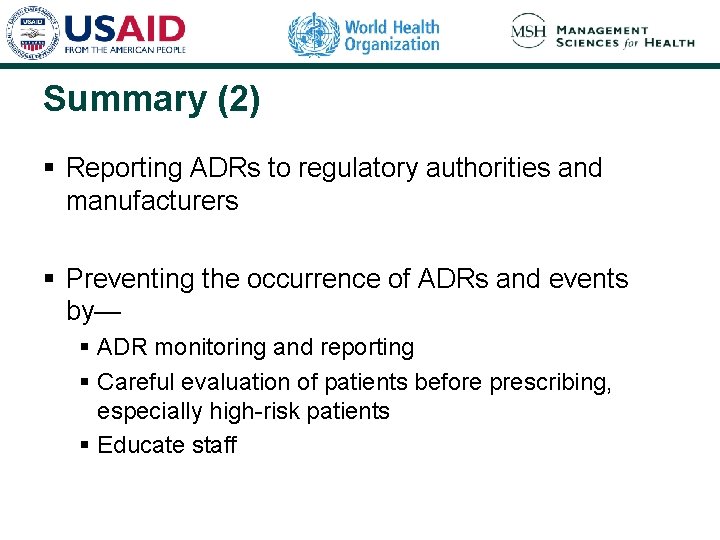 USAID
FROM THE AMERICAN PEOPLE

World Health Organization

MSH MANAGEMENT SCIENCES for HEALTH

Summary (2)

▪ Reporting ADRs to regulatory authorities and manufacturers

▪ Preventing the occurrence of ADRs and events by—
▪ ADR monitoring and reporting
▪ Careful evaluation of patients before prescribing, especially high-risk patients
▪ Educate staff